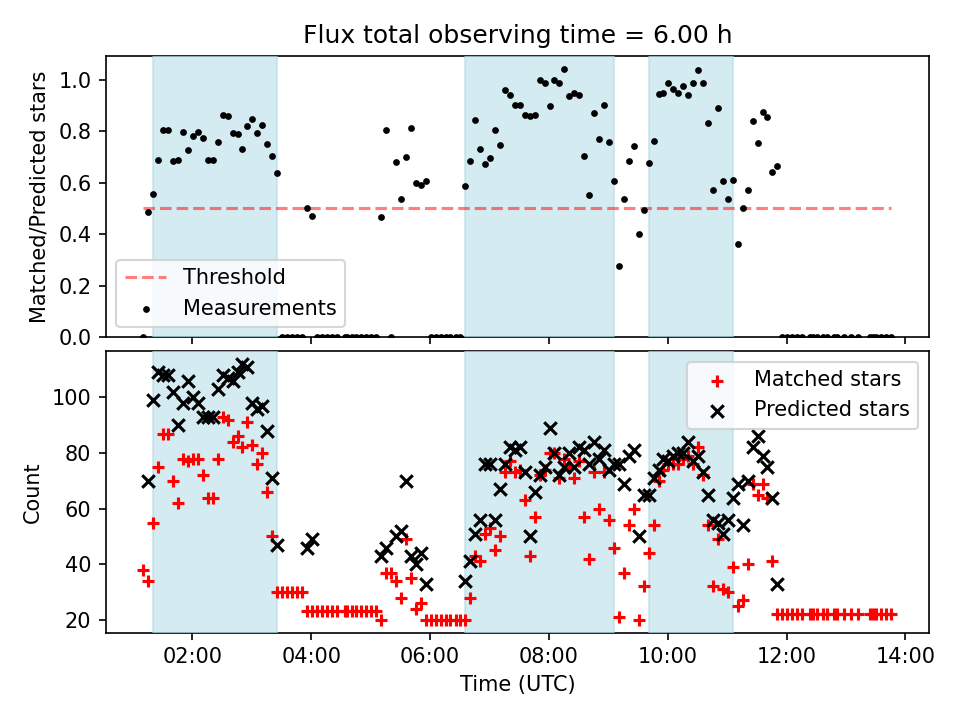 Flux total observing time = 6.00 h

Matched/Predicted stars

1.0
0.8
0.6
0.4
0.2
0.0

Threshold
Measurements

Count

100
80
60
40
20

Matched stars
Predicted stars

02:00
04:00
06:00
08:00
10:00
12:00
14:00

Time (UTC)